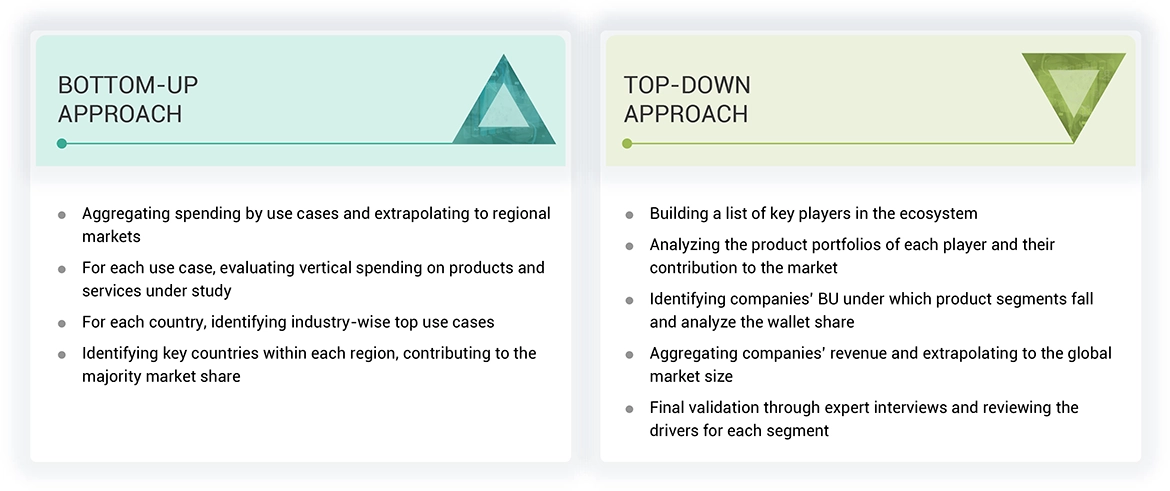 BOTTOM-UP APPROACH

- Aggregating spending by use cases and extrapolating to regional markets
- For each use case, evaluating vertical spending on products and services under study
- For each country, identifying industry-wise top use cases
- Identifying key countries within each region, contributing to the majority market share

TOP-DOWN APPROACH

- Building a list of key players in the ecosystem
- Analyzing the product portfolios of each player and their contribution to the market
- Identifying companies' BU under which product segments fall and analyze the wallet share
- Aggregating companies' revenue and extrapolating to the global market size
- Final validation through expert interviews and reviewing the drivers for each segment